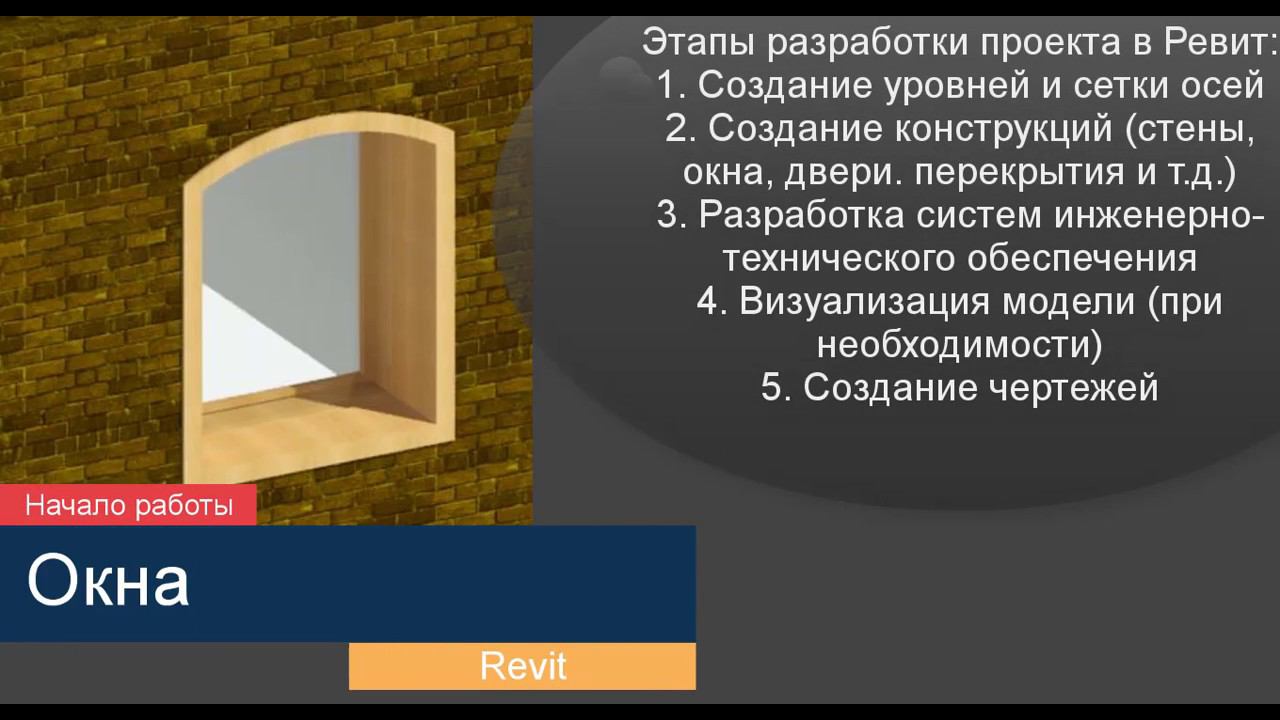 Этапы разработки проекта в Ревит:
1. Создание уровней и сетки осей
2. Создание конструкций (стены, окна, двери. перекрытия и т.д.)
3. Разработка систем инженерно-технического обеспечения
4. Визуализация модели (при необходимости)
5. Создание чертежей

Начало работы

Окна

Revit